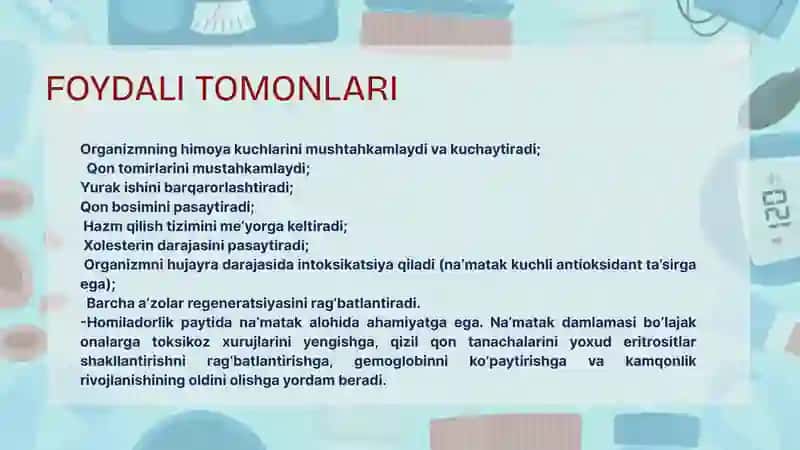 FOYDALI TOMONLARI

Organizmning himoya kuchlarini mushtahkamlaydi va kuchaytiradi;
Qon tomirlarini mustahkamlaydi;
Yurak ishini barqarorlashtiradi;
Qon bosimini pasaytiradi;
Hazm qilish tizimini me'yorga keltiradi;
Xolesterin darajasini pasaytiradi;
Organizmni hujayra darajasida intoksikatsiya qiladi (na'matak kuchli antioksidant ta'sirga ega);
Barcha a'zolar regeneratsiyasini rag'batlantiradi.
-Homiladorlik paytida na'matak alohida ahamiyatga ega. Na'matak damlamasi bo'lajak onalarga toksikoz xurujlarini yengishga, qizil qon tanachalarini yoxud eritrositlar shakllantirishni rag'batlantirishga, gemoglobinni ko'paytirishga va kamqonlik rivojlanishining oldini olishga yordam beradi.

120